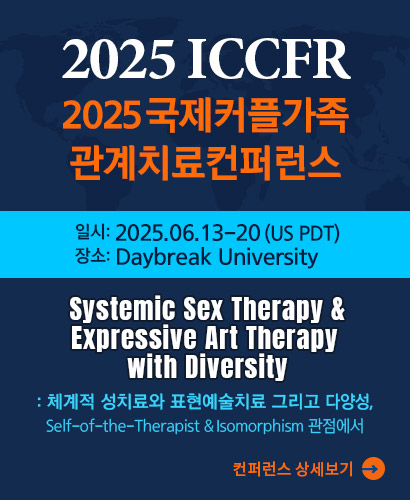 2025 ICCFR
2025 국제커플가족 관계치료컨퍼런스

일시: 2025.06.13-20 (US PDT)
장소: Daybreak University

Systemic Sex Therapy & Expressive Art Therapy with Diversity

: 체계적 성치료와 표현예술치료 그리고 다양성, Self-of-the-Therapist & Isomorphism 관점에서

컨퍼런스 상세보기